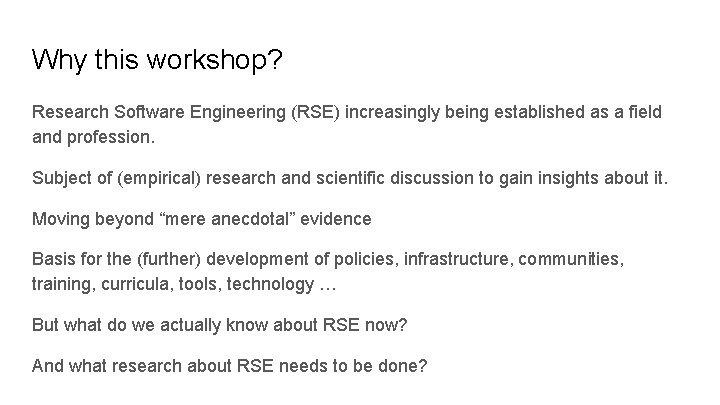 Why this workshop?

Research Software Engineering (RSE) increasingly being established as a field and profession.

Subject of (empirical) research and scientific discussion to gain insights about it.

Moving beyond “mere anecdotal” evidence

Basis for the (further) development of policies, infrastructure, communities, training, curricula, tools, technology …

But what do we actually know about RSE now?

And what research about RSE needs to be done?